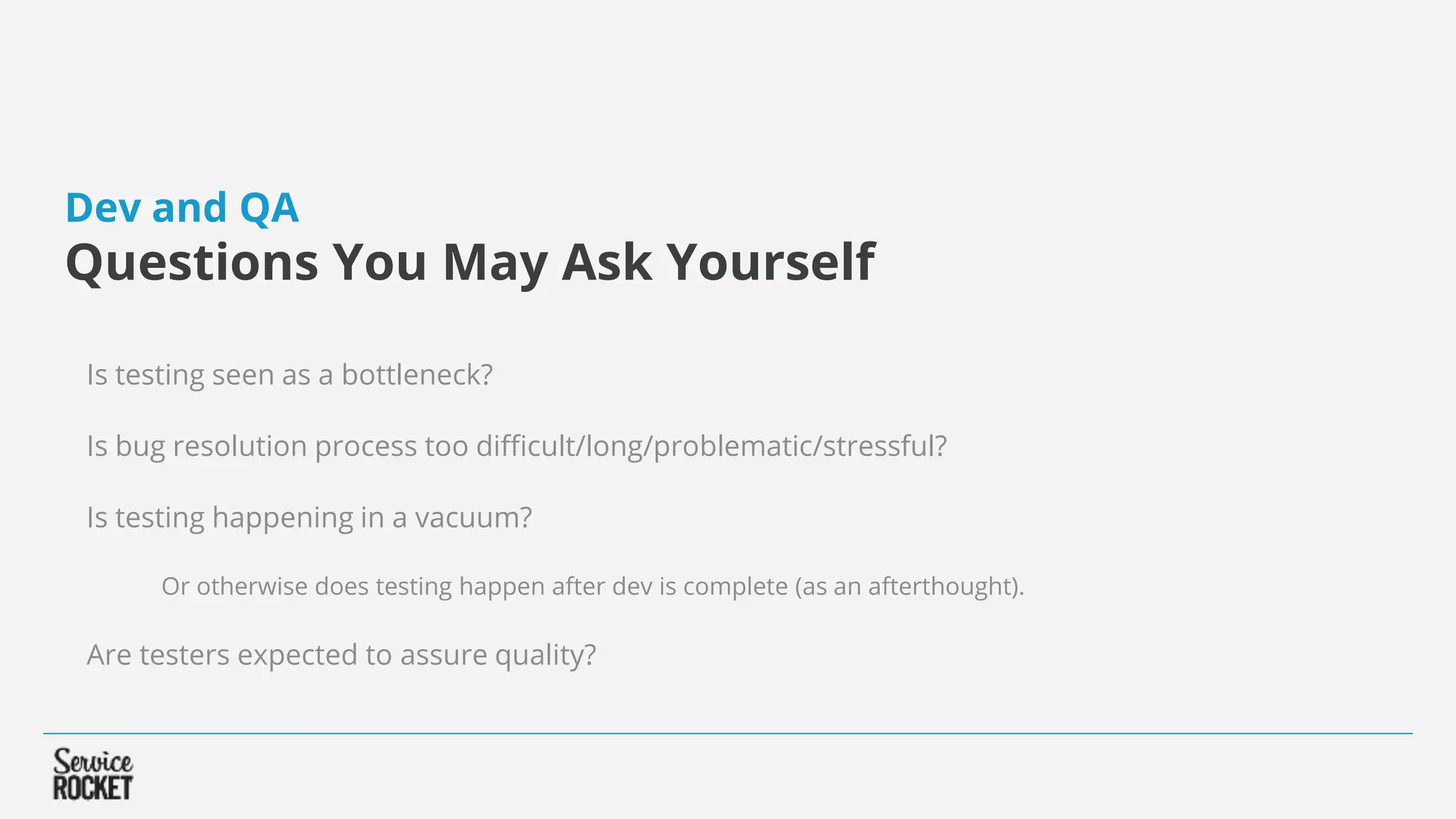 Dev and QA
Questions You May Ask Yourself

Is testing seen as a bottleneck?

Is bug resolution process too difficult/long/problematic/stressful?

Is testing happening in a vacuum?

Or otherwise does testing happen after dev is complete (as an afterthought).

Are testers expected to assure quality?

Service
ROCKET